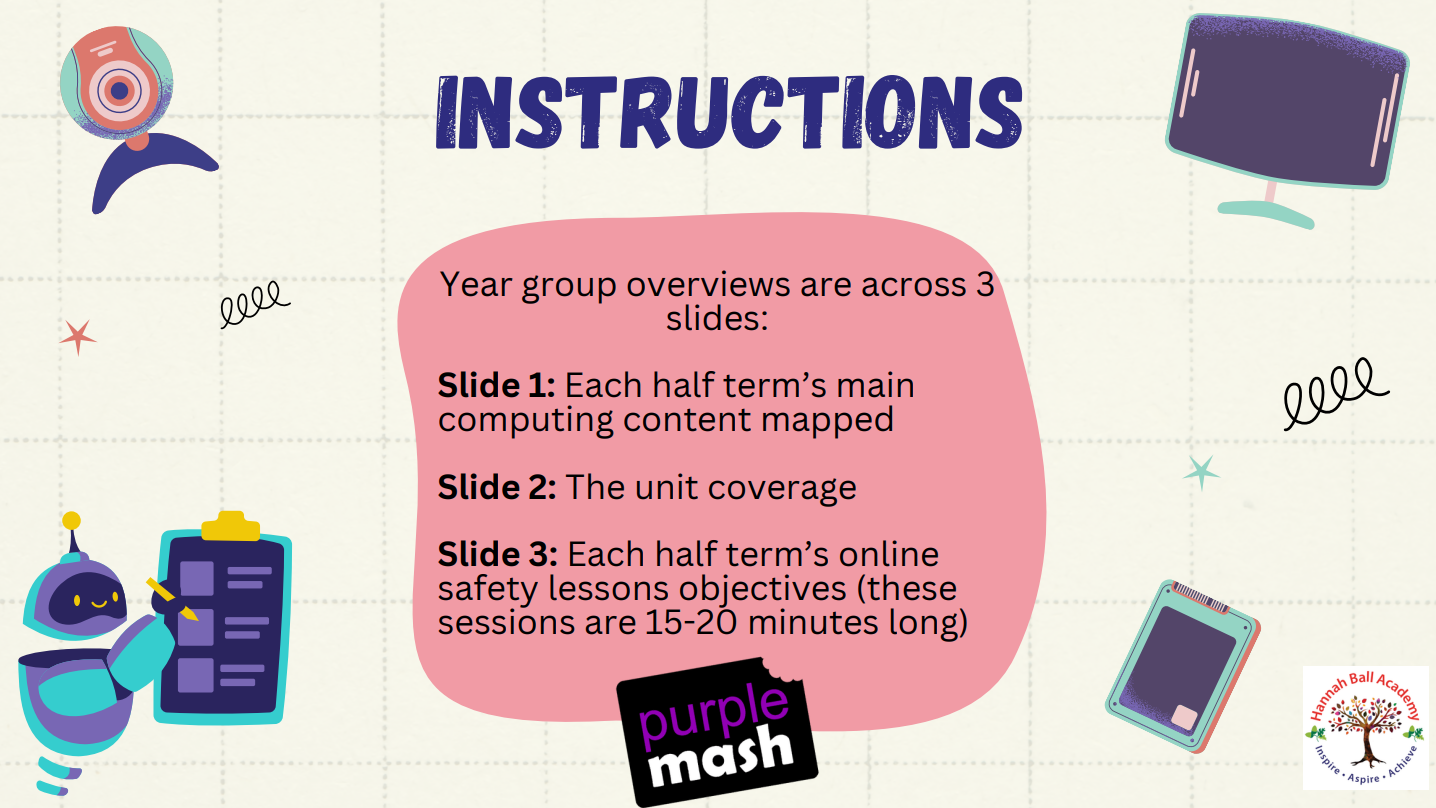 INSTRUCTIONS

Year group overviews are across 3 slides:

Slide 1: Each half term's main computing content mapped

Slide 2: The unit coverage

Slide 3: Each half term's online safety lessons objectives (these sessions are 15-20 minutes long)

purple mash

Hannah Ball Academy
Inspire • Aspire • Achieve